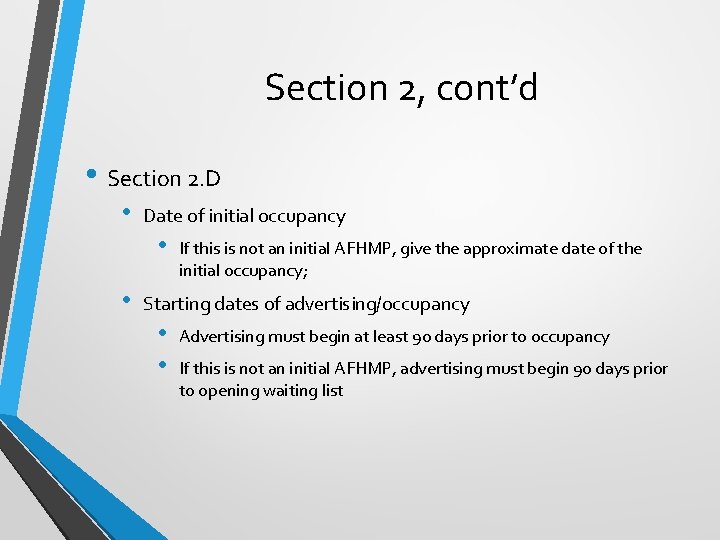 Section 2, cont'd

• Section 2.D
  • Date of initial occupancy
    • If this is not an initial AFHMP, give the approximate date of the initial occupancy;
  • Starting dates of advertising/occupancy
    • Advertising must begin at least 90 days prior to occupancy
    • If this is not an initial AFHMP, advertising must begin 90 days prior to opening waiting list